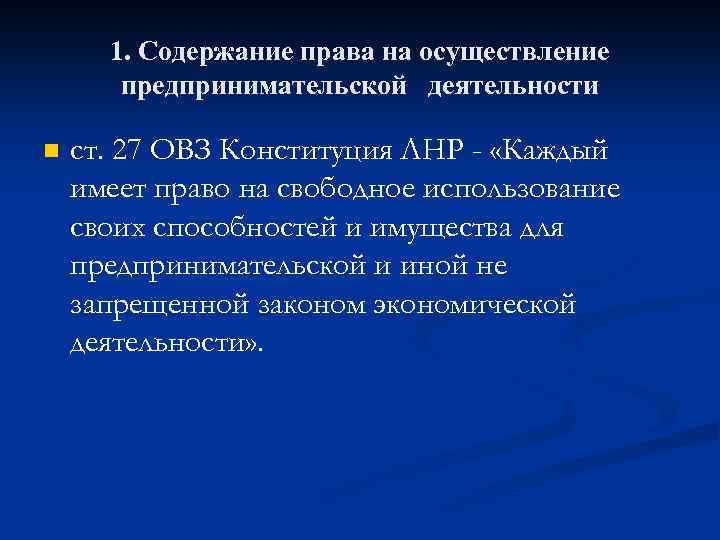 1. Содержание права на осуществление предпринимательской деятельности

ст. 27 ОВЗ Конституция ЛНР - «Каждый имеет право на свободное использование своих способностей и имущества для предпринимательской и иной не запрещенной законом экономической деятельности».